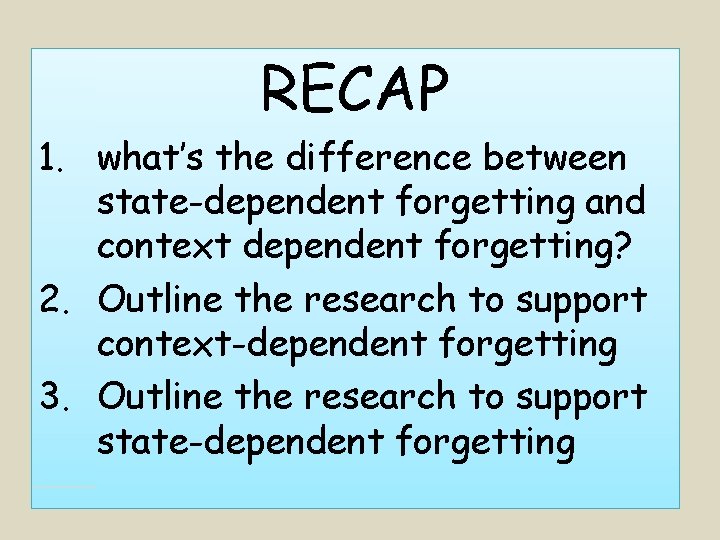 RECAP

1. what's the difference between state-dependent forgetting and context dependent forgetting?
2. Outline the research to support context-dependent forgetting
3. Outline the research to support state-dependent forgetting